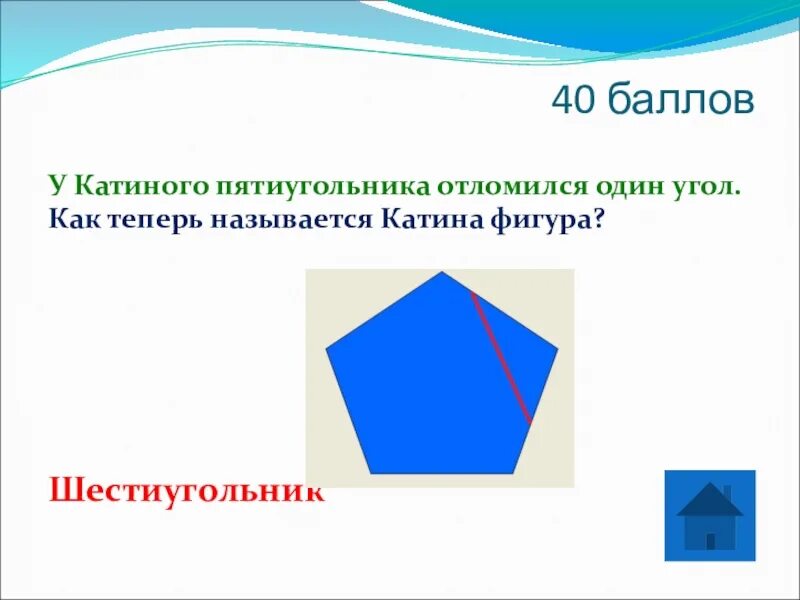 40 баллов

У Катиного пятиугольника отломился один угол. Как теперь называется Катина фигура?

Шестиугольник